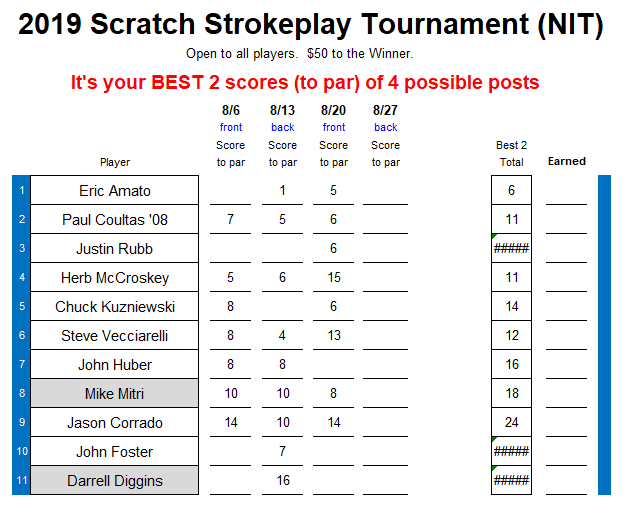 2019 Scratch Strokeplay Tournament (NIT)

Open to all players. $50 to the Winner.

It's your BEST 2 scores (to par) of 4 possible posts

| | Player | 8/6 front Score to par | 8/13 back Score to par | 8/20 front Score to par | 8/27 back Score to par | Best 2 Total | Earned |
|---|---|---|---|---|---|---|---|
| 1 | Eric Amato | | 1 | 5 | | 6 | |
| 2 | Paul Coultas '08 | 7 | 5 | 6 | | 11 | |
| 3 | Justin Rubb | | | 6 | | ##### | |
| 4 | Herb McCroskey | 5 | 6 | 15 | | 11 | |
| 5 | Chuck Kuzniewski | 8 | | 6 | | 14 | |
| 6 | Steve Vecciarelli | 8 | 4 | 13 | | 12 | |
| 7 | John Huber | 8 | 8 | | | 16 | |
| 8 | Mike Mitri | 10 | 10 | 8 | | 18 | |
| 9 | Jason Corrado | 14 | 10 | 14 | | 24 | |
| 10 | John Foster | | 7 | | | ##### | |
| 11 | Darrell Diggins | | 16 | | | ##### | |